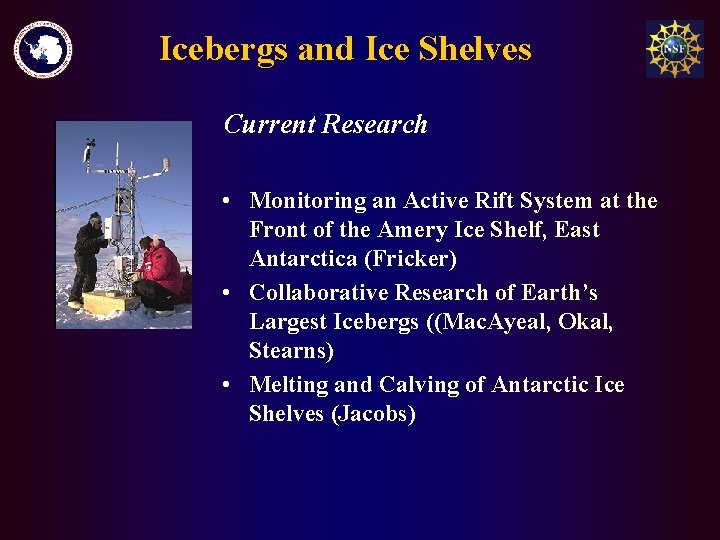 Icebergs and Ice Shelves

NSF

Current Research

• Monitoring an Active Rift System at the Front of the Amery Ice Shelf, East Antarctica (Fricker)
• Collaborative Research of Earth's Largest Icebergs ((MacAyeal, Okal, Stearns)
• Melting and Calving of Antarctic Ice Shelves (Jacobs)